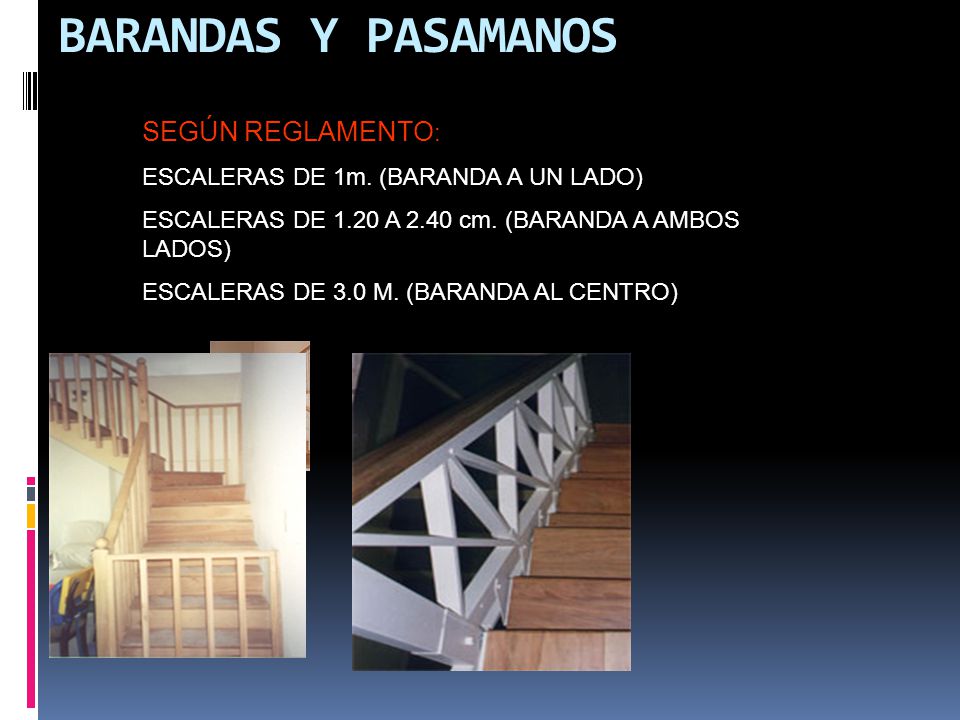 BARANDAS Y PASAMANOS

SEGÚN REGLAMENTO:

ESCALERAS DE 1m. (BARANDA A UN LADO)

ESCALERAS DE 1.20 A 2.40 cm. (BARANDA A AMBOS LADOS)

ESCALERAS DE 3.0 M. (BARANDA AL CENTRO)